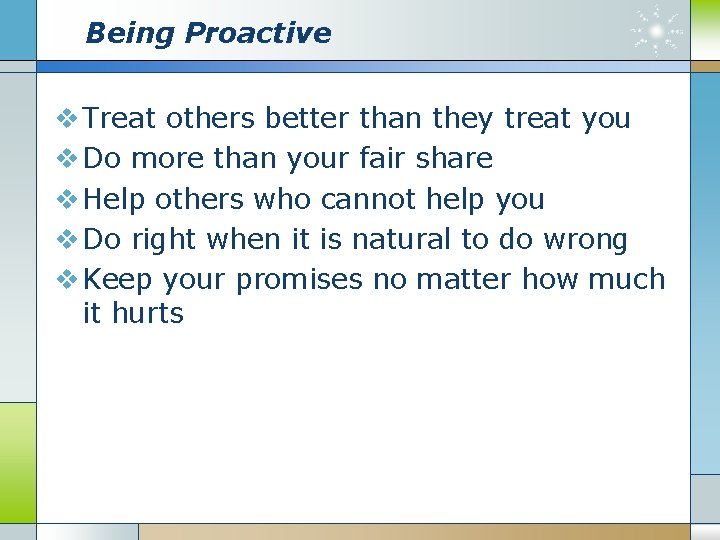 Being Proactive

❖ Treat others better than they treat you
❖ Do more than your fair share
❖ Help others who cannot help you
❖ Do right when it is natural to do wrong
❖ Keep your promises no matter how much it hurts